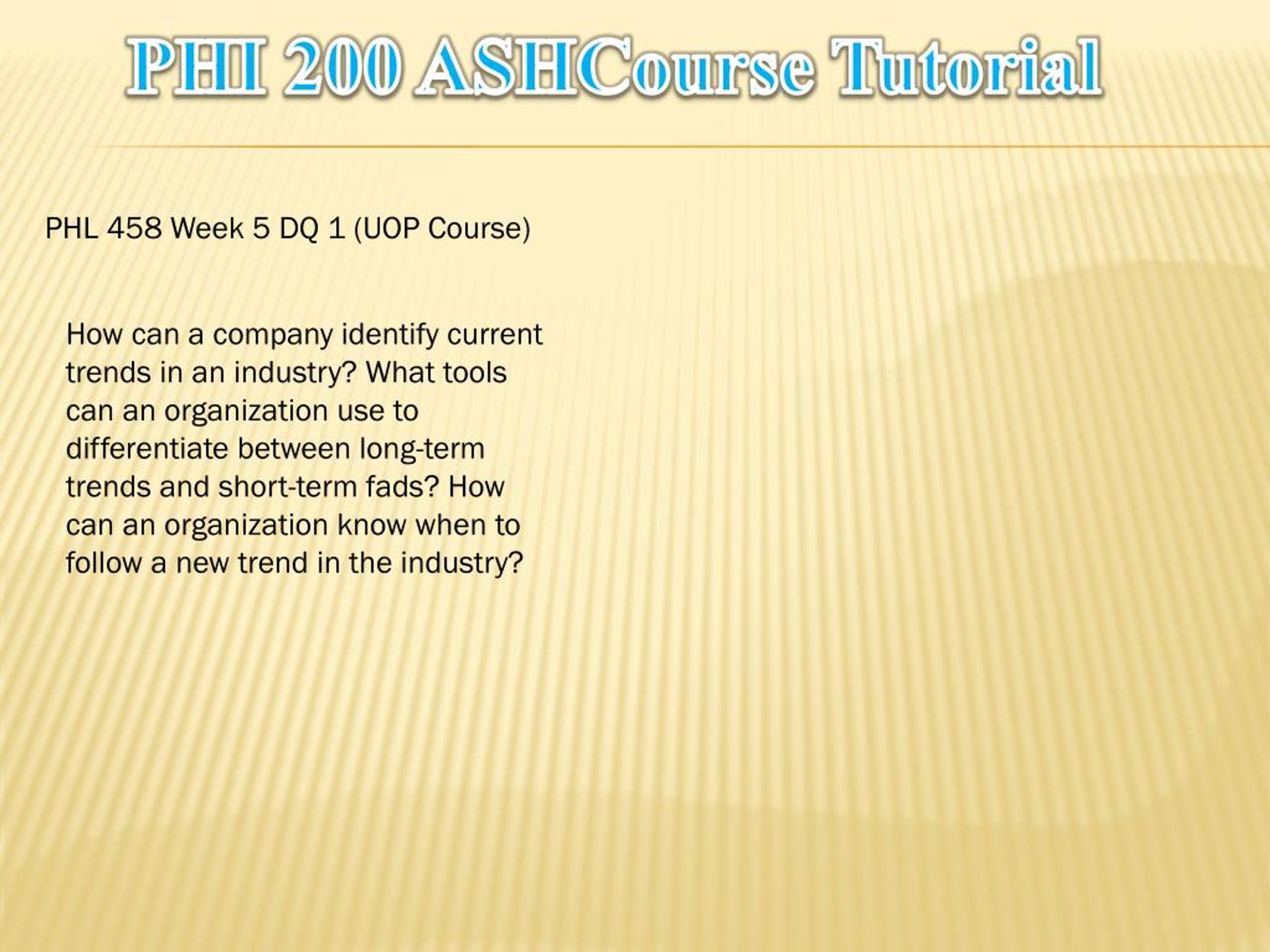 PHI 200 ASHCourse Tutorial

PHL 458 Week 5 DQ 1 (UOP Course)

How can a company identify current trends in an industry? What tools can an organization use to differentiate between long-term trends and short-term fads? How can an organization know when to follow a new trend in the industry?